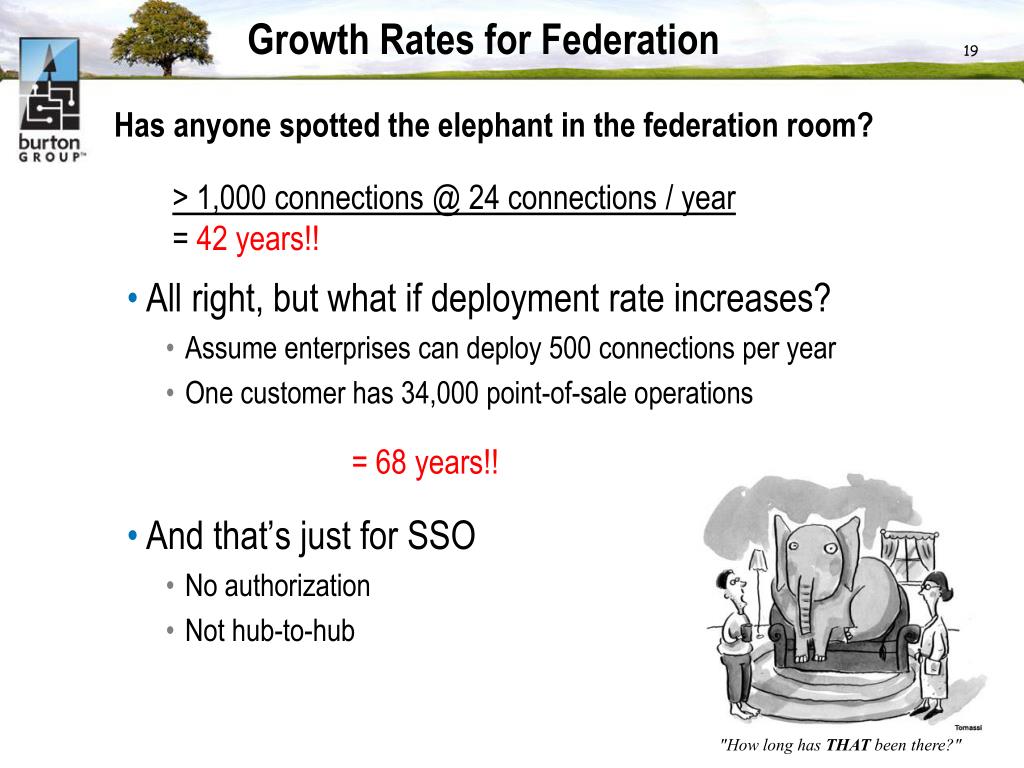 burton GROUP™

Growth Rates for Federation

19

Has anyone spotted the elephant in the federation room?

> 1,000 connections @ 24 connections / year
= 42 years!!

• All right, but what if deployment rate increases?
• Assume enterprises can deploy 500 connections per year
• One customer has 34,000 point-of-sale operations

= 68 years!!

• And that's just for SSO
• No authorization
• Not hub-to-hub

Tomassi

"How long has THAT been there?"